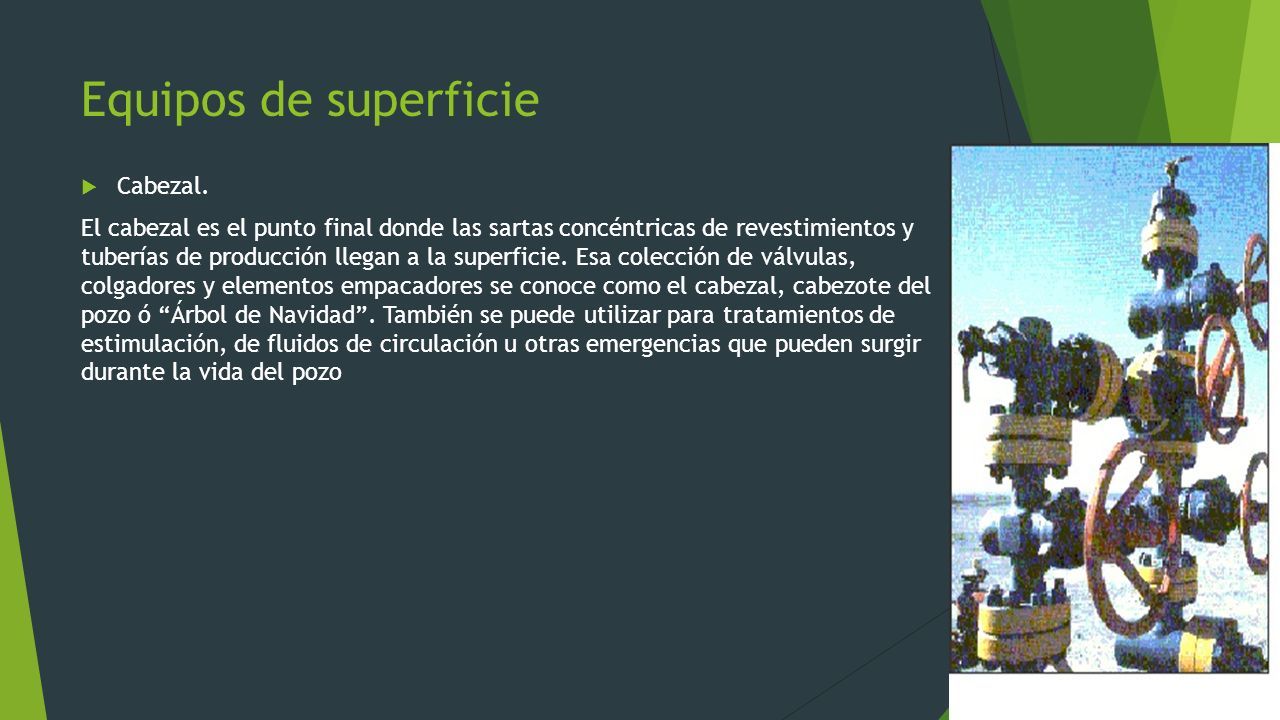 Equipos de superficie

Cabezal.

El cabezal es el punto final donde las sartas concéntricas de revestimientos y tuberías de producción llegan a la superficie. Esa colección de válvulas, colgadores y elementos empacadores se conoce como el cabezal, cabezote del pozo ó “Árbol de Navidad”. También se puede utilizar para tratamientos de estimulación, de fluidos de circulación u otras emergencias que pueden surgir durante la vida del pozo